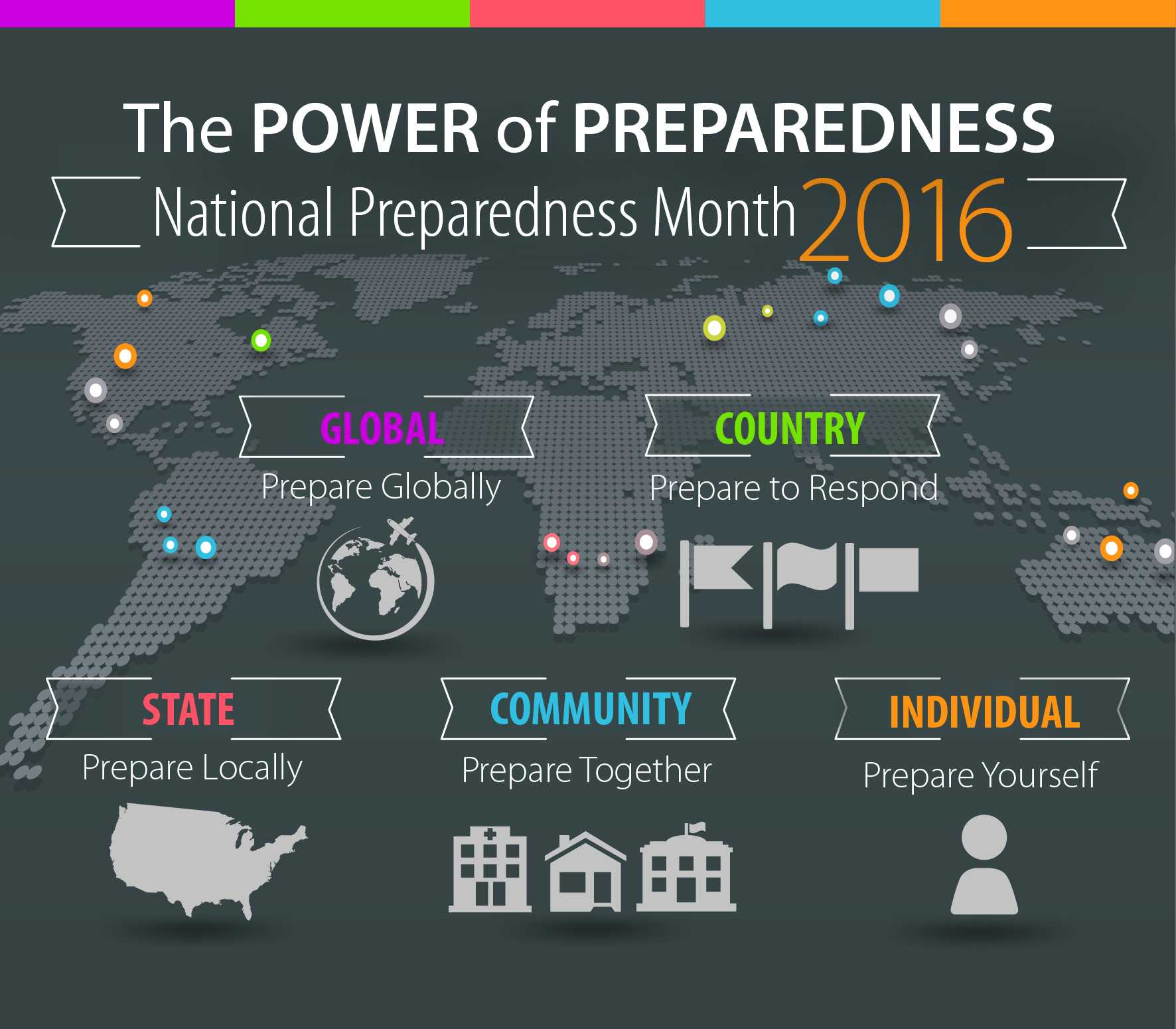 The POWER of PREPAREDNESS

National Preparedness Month 2016

GLOBAL
Prepare Globally

COUNTRY
Prepare to Respond

STATE
Prepare Locally

COMMUNITY
Prepare Together

INDIVIDUAL
Prepare Yourself